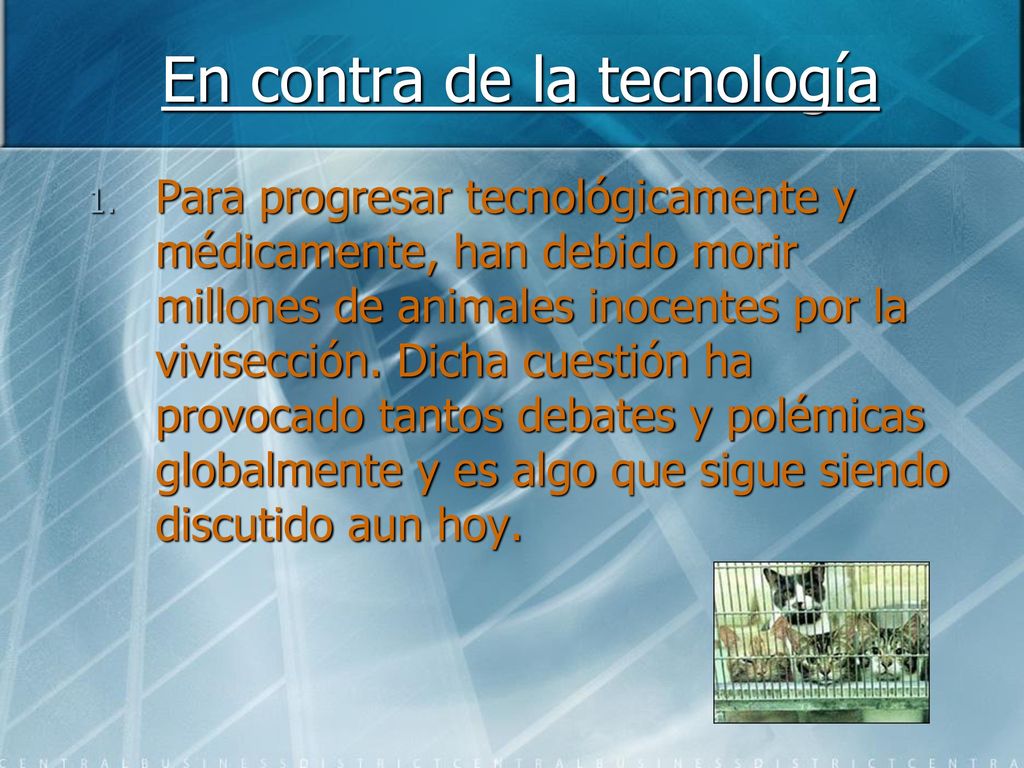 En contra de la tecnología

1. Para progresar tecnológicamente y médicamente, han debido morir millones de animales inocentes por la vivisección. Dicha cuestión ha provocado tantos debates y polémicas globalmente y es algo que sigue siendo discutido aun hoy.

CENTRALBUSINESSDISTRICTCENTRALBUSINESSDISTRICTCENTRA